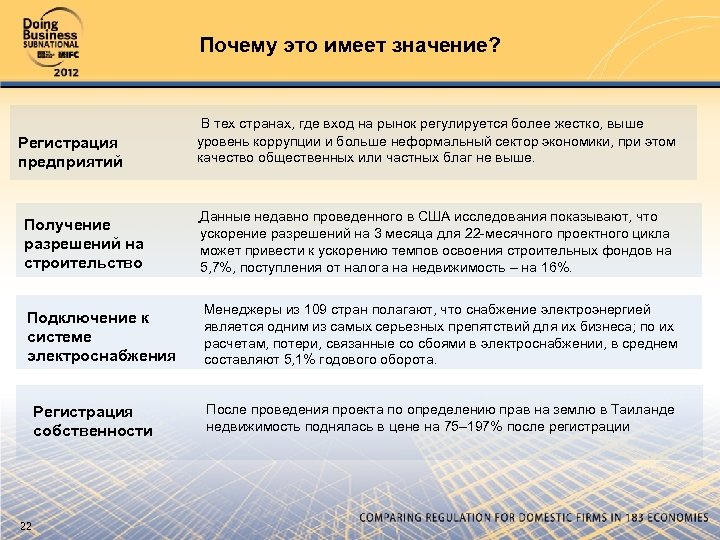 Doing Business SUBNATIONAL IFC 2012

Почему это имеет значение?

Регистрация предприятий

В тех странах, где вход на рынок регулируется более жестко, выше уровень коррупции и больше неформальный сектор экономики, при этом качество общественных или частных благ не выше.

Получение разрешений на строительство

Данные недавно проведенного в США исследования показывают, что ускорение разрешений на 3 месяца для 22-месячного проектного цикла может привести к ускорению темпов освоения строительных фондов на 5,7%, поступления от налога на недвижимость – на 16%.

Подключение к системе электроснабжения

Менеджеры из 109 стран полагают, что снабжение электроэнергией является одним из самых серьезных препятствий для их бизнеса; по их расчетам, потери, связанные со сбоями в электроснабжении, в среднем составляют 5,1% годового оборота.

Регистрация собственности

После проведения проекта по определению прав на землю в Таиланде недвижимость поднялась в цене на 75–197% после регистрации

22

COMPARING REGULATION FOR DOMESTIC FIRMS IN 183 ECONOMIES